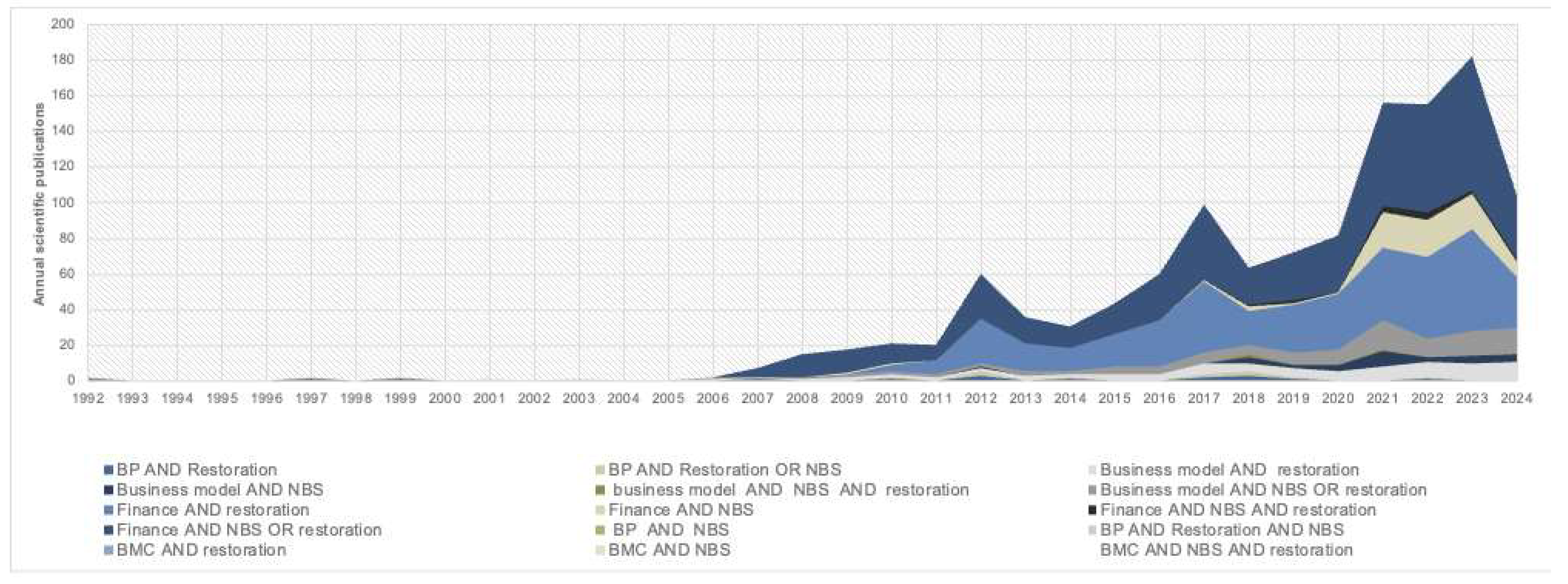 200
180
160
140
120
100
80
60
40
20
0

Annual scientific publications

1992 1993 1994 1995 1996 1997 1998 1999 2000 2001 2002 2003 2004 2005 2006 2007 2008 2009 2010 2011 2012 2013 2014 2015 2016 2017 2018 2019 2020 2021 2022 2023 2024

BP AND Restoration
Business model AND NBS
Finance AND restoration
Finance AND NBS OR restoration
BMC AND restoration

BP AND Restoration OR NBS
business model AND NBS AND restoration
Finance AND NBS
BP AND NBS
BMC AND NBS

Business model AND restoration
Business model AND NBS OR restoration
Finance AND NBS AND restoration
BP AND Restoration AND NBS
BMC AND NBS AND restoration